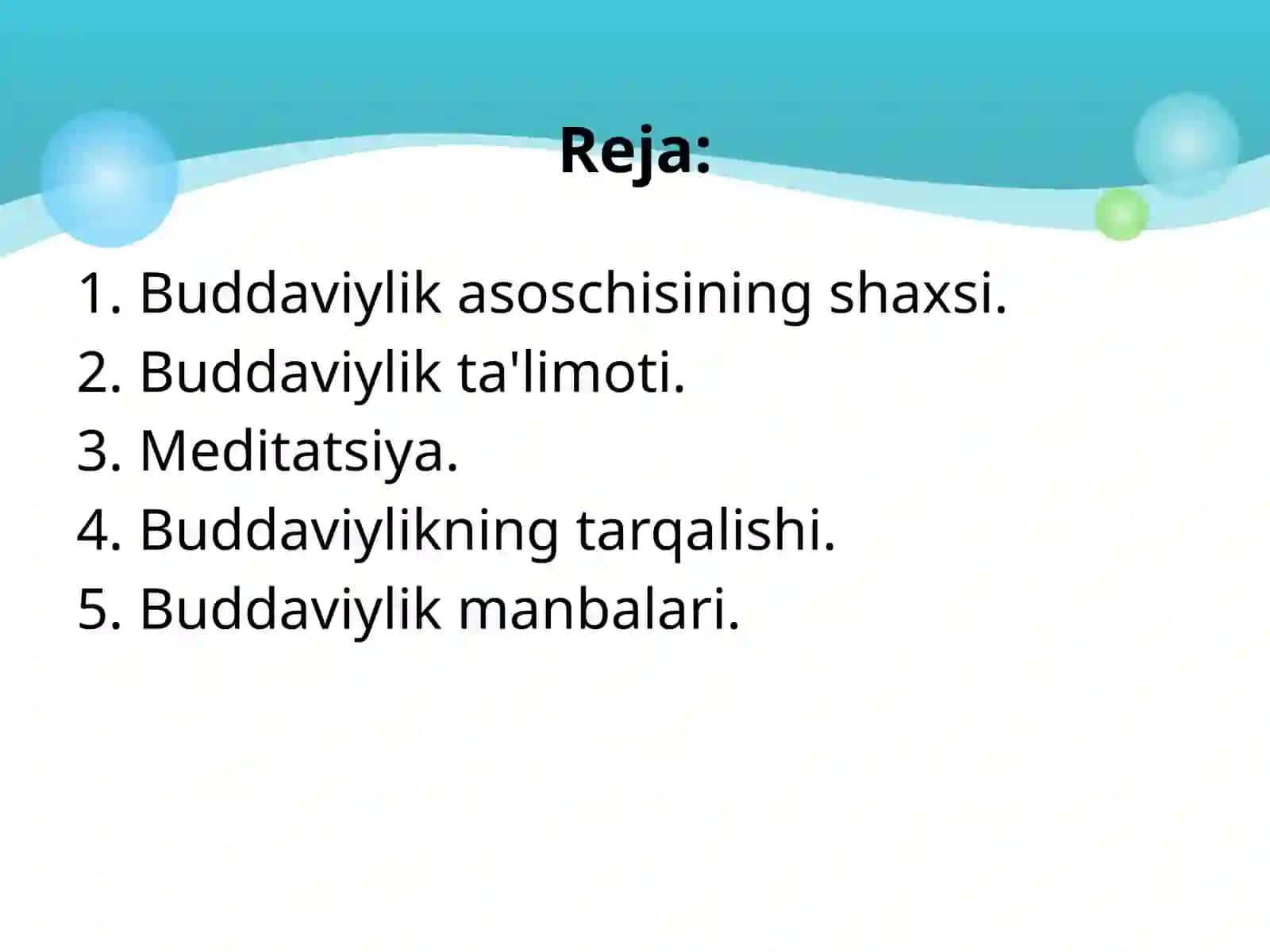 Reja:

1. Buddaviylik asoschisining shaxsi.
2. Buddaviylik ta'limoti.
3. Meditatsiya.
4. Buddaviylikning tarqalishi.
5. Buddaviylik manbalari.